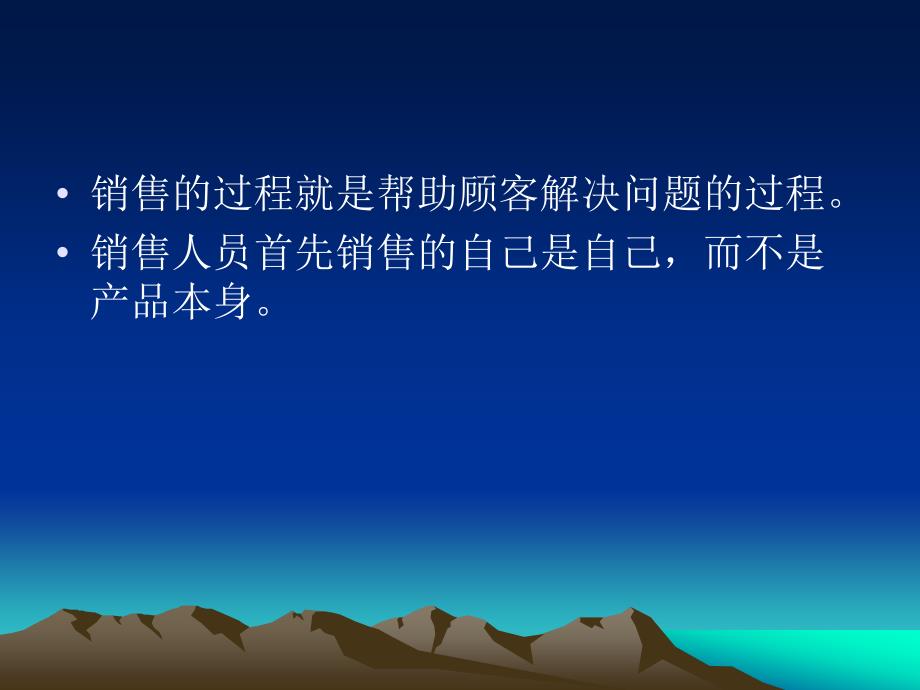 • 销售的过程就是帮助顾客解决问题的过程。
• 销售人员首先销售的自己是自己，而不是产品本身。